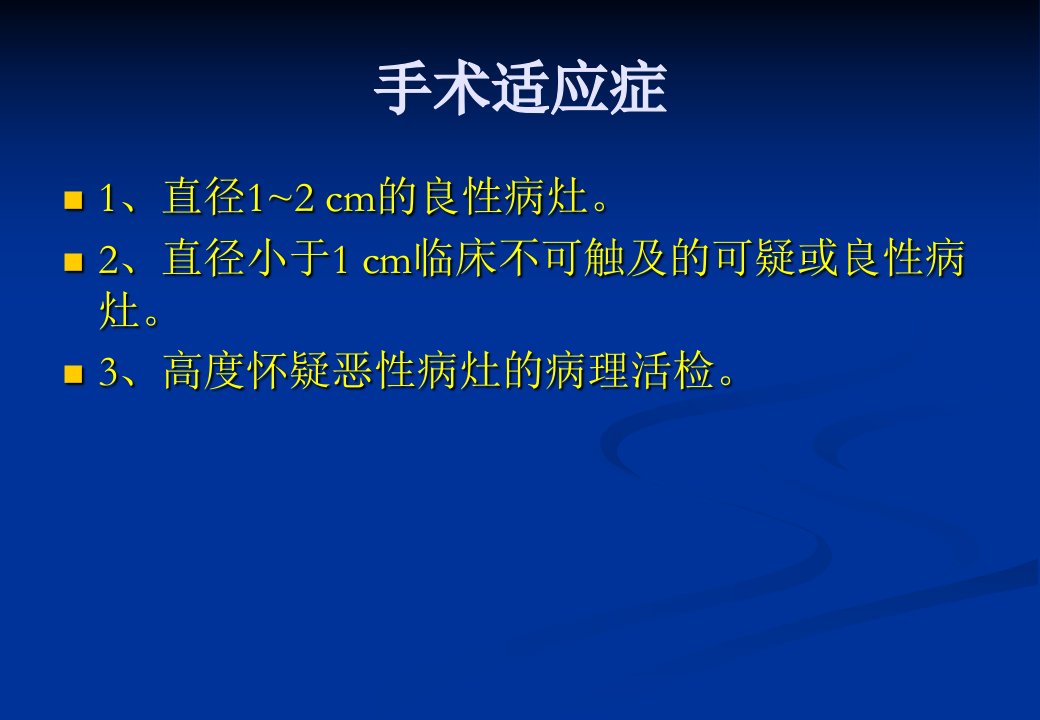 手术适应症

1、直径1~2 cm的良性病灶。

2、直径小于1 cm临床不可触及的可疑或良性病灶。

3、高度怀疑恶性病灶的病理活检。